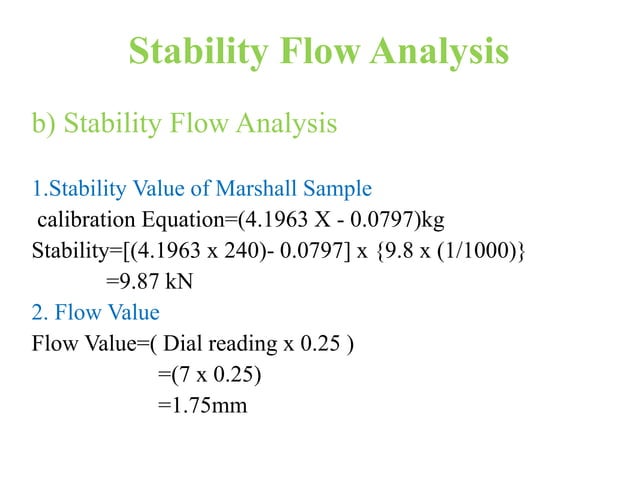 Stability Flow Analysis

b) Stability Flow Analysis

1.Stability Value of Marshall Sample

calibration Equation=(4.1963 X - 0.0797)kg

Stability=[(4.1963 x 240)- 0.0797] x {9.8 x (1/1000)}

=9.87 kN

2. Flow Value

Flow Value=( Dial reading x 0.25 )

=(7 x 0.25)

=1.75mm